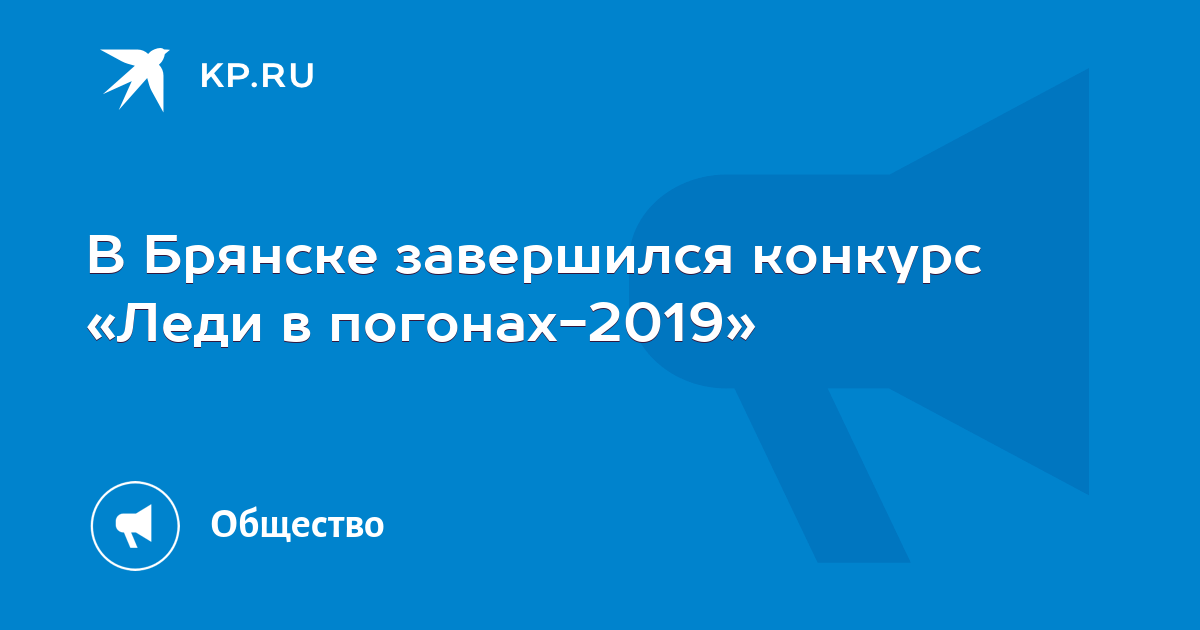 KP.RU

В Брянске завершился конкурс «Леди в погонах-2019»

Общество